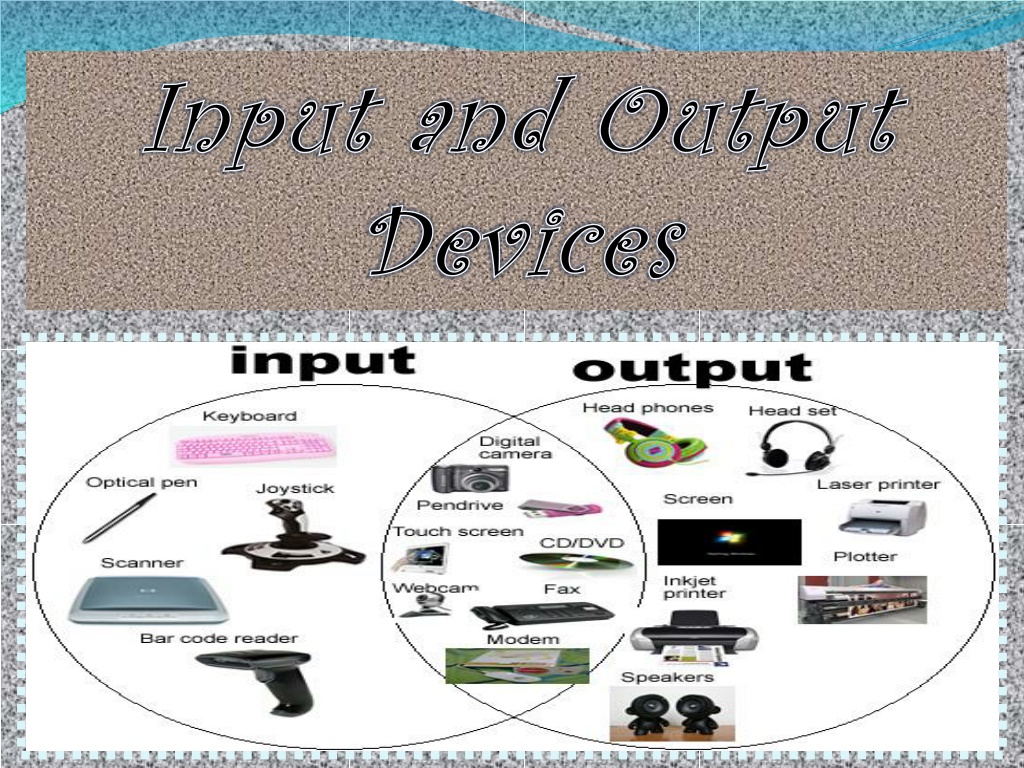 Input and Output Devices

input

output

Keyboard

Optical pen

Joystick

Scanner

Bar code reader

Digital camera

Pendrive

Touch screen

CD/DVD

Webcam

Fax

Modem

Head phones

Head set

Screen

Laser printer

Plotter

Inkjet printer

Speakers